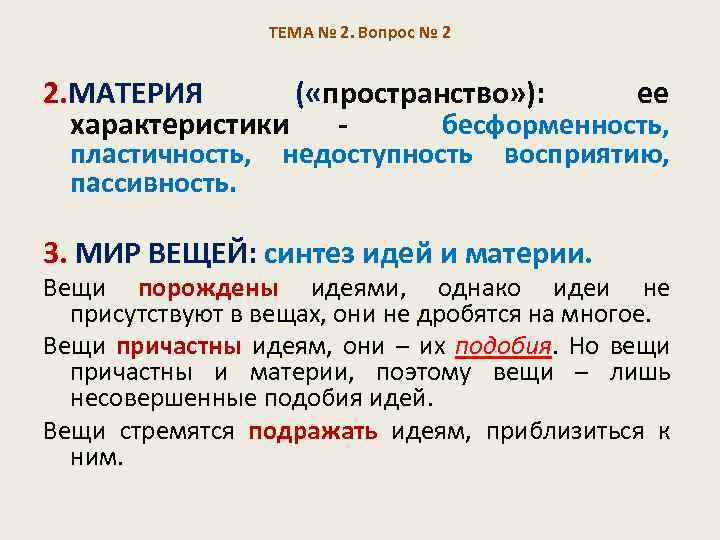 ТЕМА № 2. Вопрос № 2

2.МАТЕРИЯ («пространство»): ее характеристики - бесформенность, пластичность, недоступность восприятию, пассивность.

3. МИР ВЕЩЕЙ: синтез идей и материи.

Вещи порождены идеями, однако идеи не присутствуют в вещах, они не дробятся на многое.

Вещи причастны идеям, они – их подобия. Но вещи причастны и материи, поэтому вещи – лишь несовершенные подобия идей.

Вещи стремятся подражать идеям, приблизиться к ним.